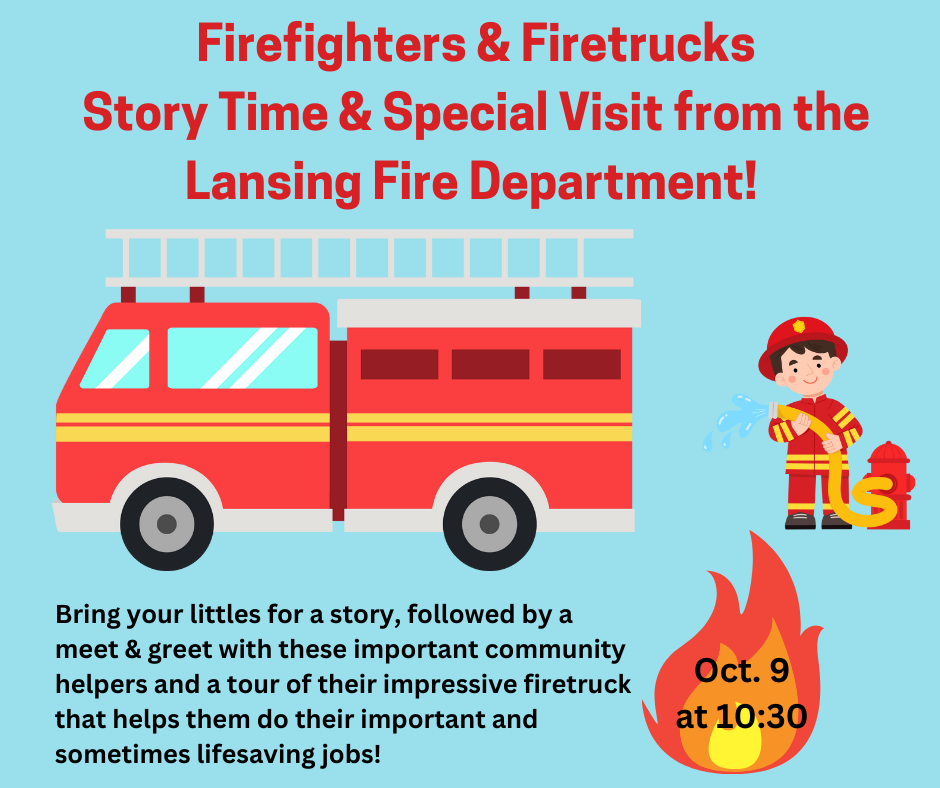 Firefighters & Firetrucks
Story Time & Special Visit from the Lansing Fire Department!

Bring your littles for a story, followed by a meet & greet with these important community helpers and a tour of their impressive firetruck that helps them do their important and sometimes lifesaving jobs!

Oct. 9
at 10:30